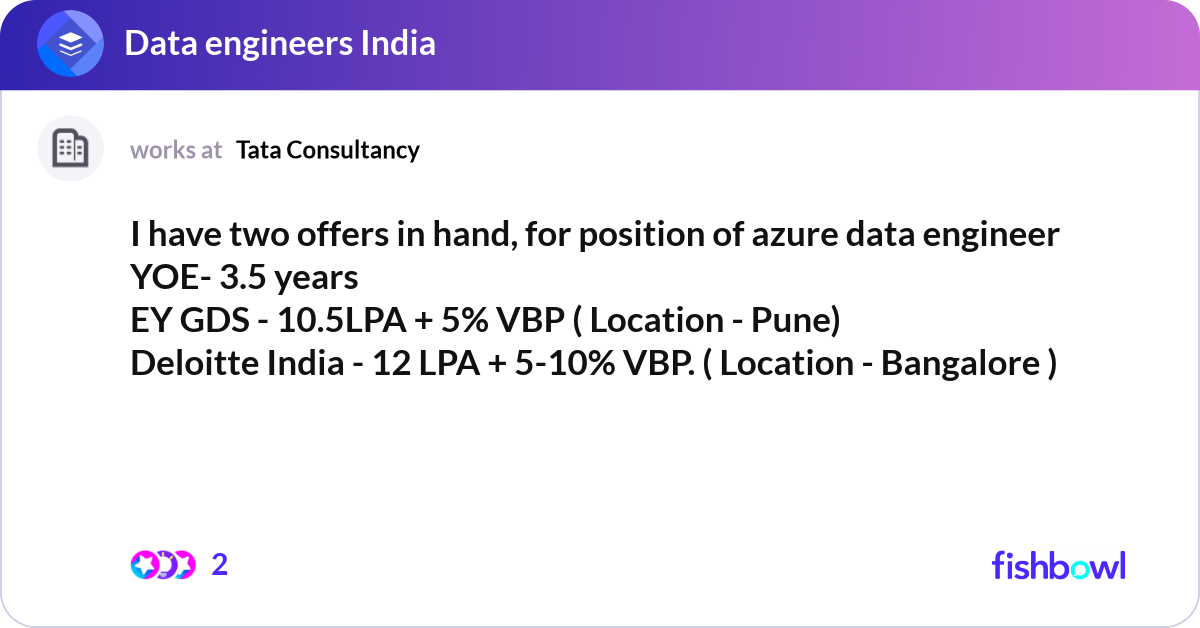 Data engineers India

works at Tata Consultancy

I have two offers in hand, for position of azure data engineer
YOE- 3.5 years
EY GDS - 10.5LPA + 5% VBP ( Location - Pune)
Deloitte India - 12 LPA + 5-10% VBP. ( Location - Bangalore )

2

fishbowl